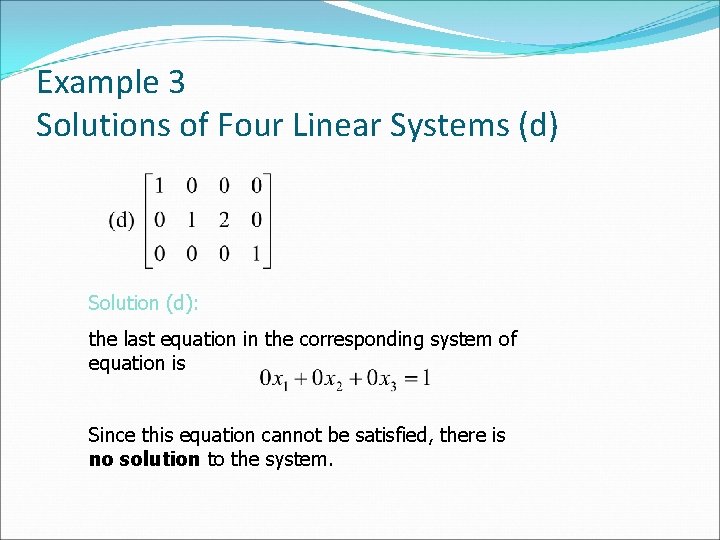 Example 3
Solutions of Four Linear Systems (d)

(d) $\begin{bmatrix} 1 & 0 & 0 & 0 \\ 0 & 1 & 2 & 0 \\ 0 & 0 & 0 & 1 \end{bmatrix}$

Solution (d):

the last equation in the corresponding system of equation is $0x_1 + 0x_2 + 0x_3 = 1$

Since this equation cannot be satisfied, there is **no solution** to the system.